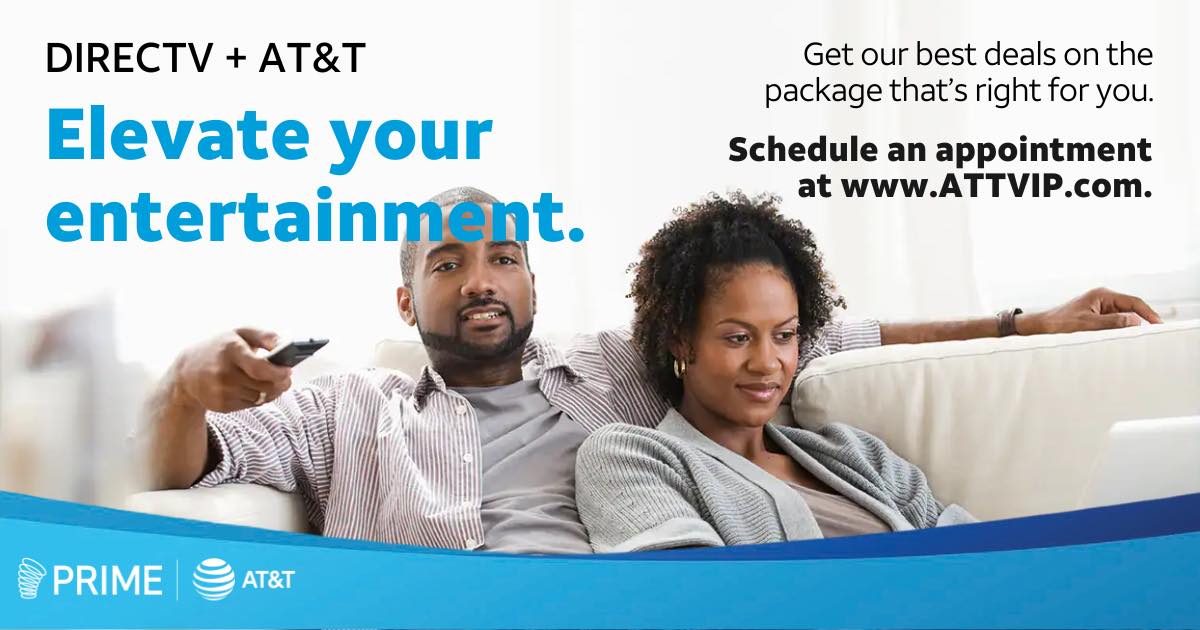 DIRECTV + AT&T

Elevate your entertainment.

Get our best deals on the package that's right for you.

Schedule an appointment at www.ATTVIP.com.

PRIME | AT&T